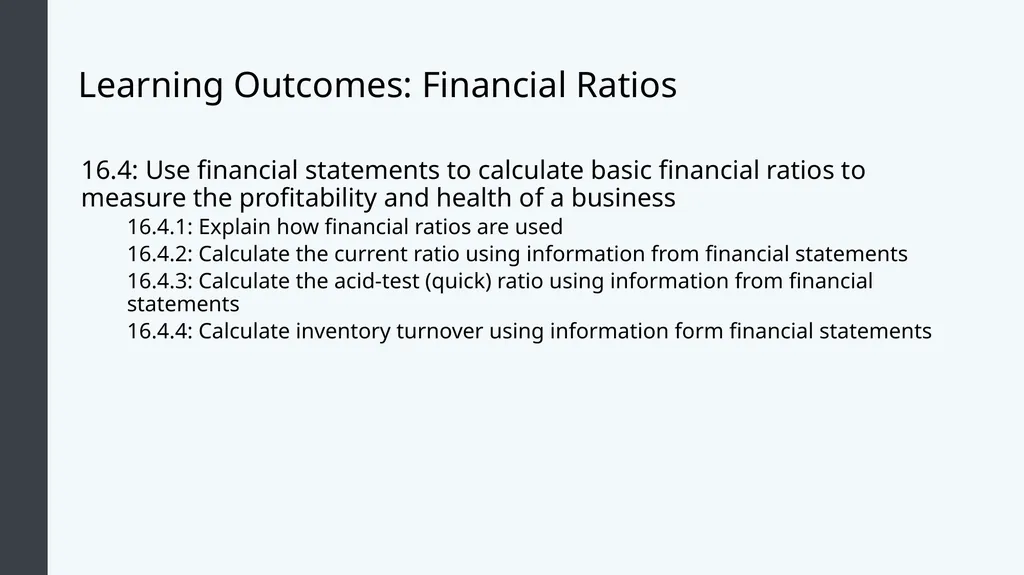 Learning Outcomes: Financial Ratios

16.4: Use financial statements to calculate basic financial ratios to measure the profitability and health of a business

16.4.1: Explain how financial ratios are used

16.4.2: Calculate the current ratio using information from financial statements

16.4.3: Calculate the acid-test (quick) ratio using information from financial statements

16.4.4: Calculate inventory turnover using information form financial statements